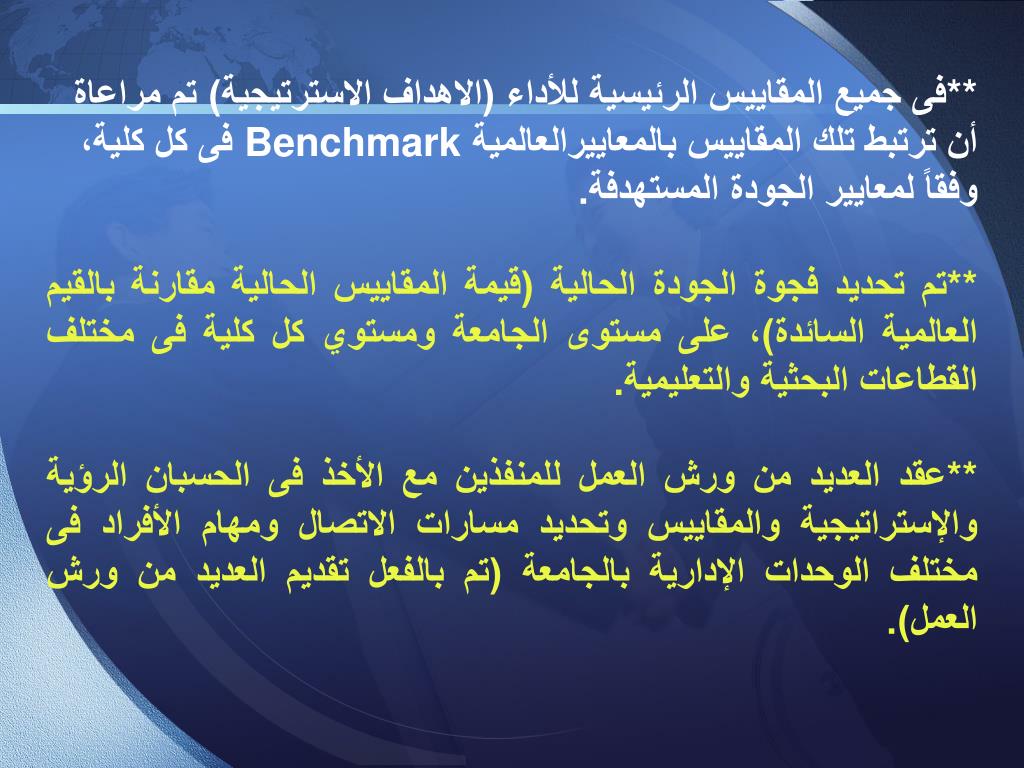 **فى جميع المقاييس الرئيسية للأداء (الاهداف الاسترتيجية) تم مراعاة أن ترتبط تلك المقاييس بالمعاييرالعالمية Benchmark فى كل كلية، وفقاً لمعايير الجودة المستهدفة.

**تم تحديد فجوة الجودة الحالية (قيمة المقاييس الحالية مقارنة بالقيم العالمية السائدة)، على مستوى الجامعة ومستوي كل كلية فى مختلف القطاعات البحثية والتعليمية.

**عقد العديد من ورش العمل للمنفذين مع الأخذ فى الحسبان الرؤية والإستراتيجية والمقاييس وتحديد مسارات الاتصال ومهام الأفراد فى مختلف الوحدات الإدارية بالجامعة (تم بالفعل تقديم العديد من ورش العمل).